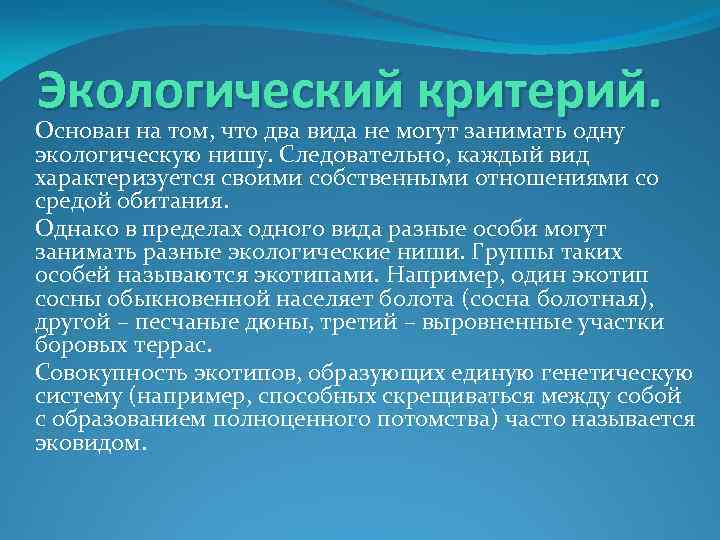 Экологический критерий.

Основан на том, что два вида не могут занимать одну экологическую нишу. Следовательно, каждый вид характеризуется своими собственными отношениями со средой обитания.

Однако в пределах одного вида разные особи могут занимать разные экологические ниши. Группы таких особей называются экотипами. Например, один экотип сосны обыкновенной населяет болота (сосна болотная), другой – песчаные дюны, третий – выровненные участки боровых террас.

Совокупность экотипов, образующих единую генетическую систему (например, способных скрещиваться между собой с образованием полноценного потомства) часто называется эковидом.